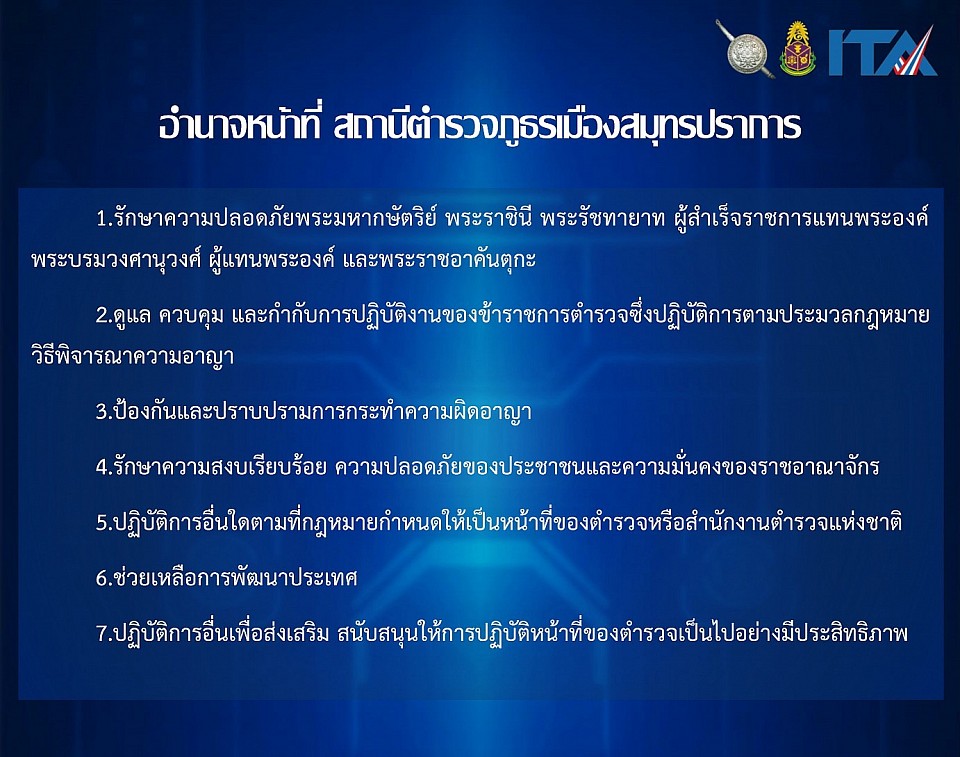 ITA

อำนาจหน้าที่ สถานีตำรวจภูธรเมืองสมุทรปราการ

1.รักษาความปลอดภัยพระมหากษัตริย์ พระราชินี พระรัชทายาท ผู้สำเร็จราชการแทนพระองค์ พระบรมวงศานุวงศ์ ผู้แทนพระองค์ และพระราชอาคันตุกะ

2.ดูแล ควบคุม และกำกับการปฏิบัติงานของข้าราชการตำรวจซึ่งปฏิบัติการตามประมวลกฎหมายวิธีพิจารณาความอาญา

3.ป้องกันและปราบปรามการกระทำความผิดอาญา

4.รักษาความสงบเรียบร้อย ความปลอดภัยของประชาชนและความมั่นคงของราชอาณาจักร

5.ปฏิบัติการอื่นใดตามที่กฎหมายกำหนดให้เป็นหน้าที่ของตำรวจหรือสำนักงานตำรวจแห่งชาติ

6.ช่วยเหลือการพัฒนาประเทศ

7.ปฏิบัติการอื่นเพื่อส่งเสริม สนับสนุนให้การปฏิบัติหน้าที่ของตำรวจเป็นไปอย่างมีประสิทธิภาพ